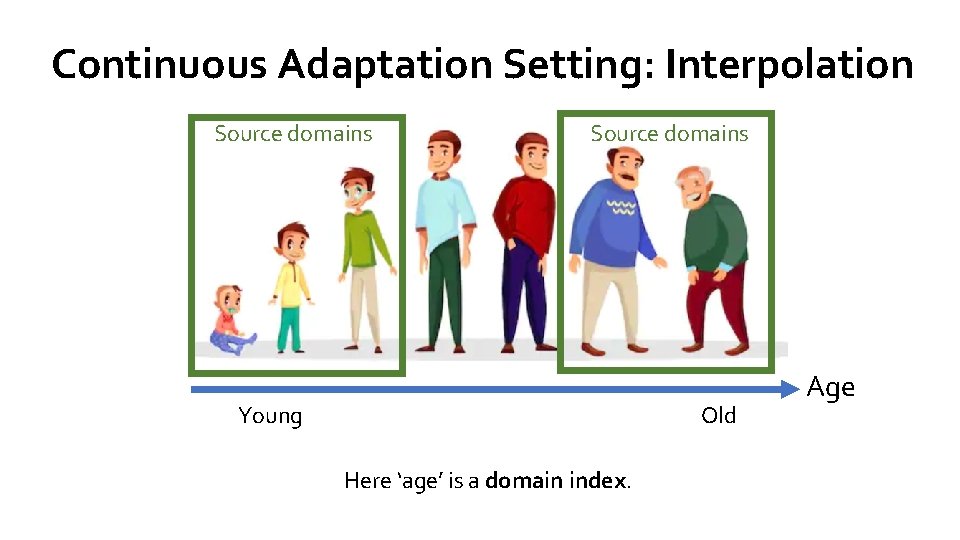 Continuous Adaptation Setting: Interpolation

Source domains

Source domains

Age

Young

Old

Here 'age' is a domain index.